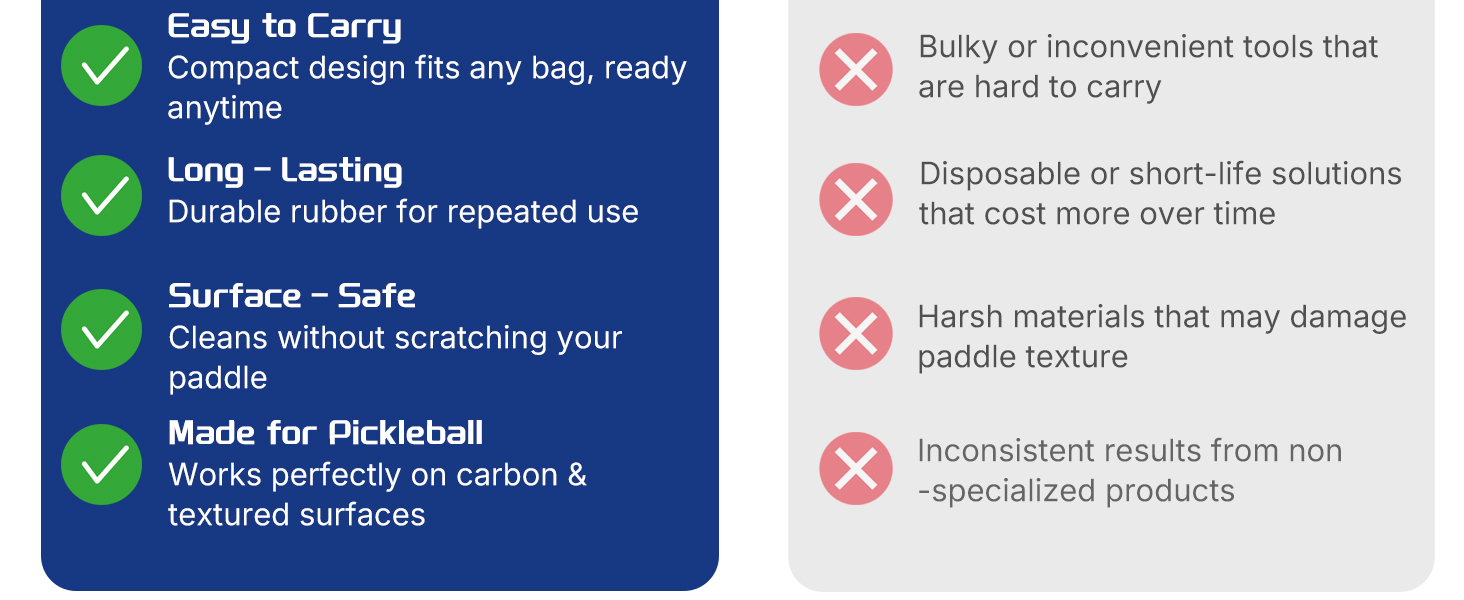 Easy to Carry
Compact design fits any bag, ready anytime

Long – Lasting
Durable rubber for repeated use

Surface – Safe
Cleans without scratching your paddle

Made for Pickleball
Works perfectly on carbon & textured surfaces

Bulky or inconvenient tools that are hard to carry

Disposable or short-life solutions that cost more over time

Harsh materials that may damage paddle texture

Inconsistent results from non -specialized products